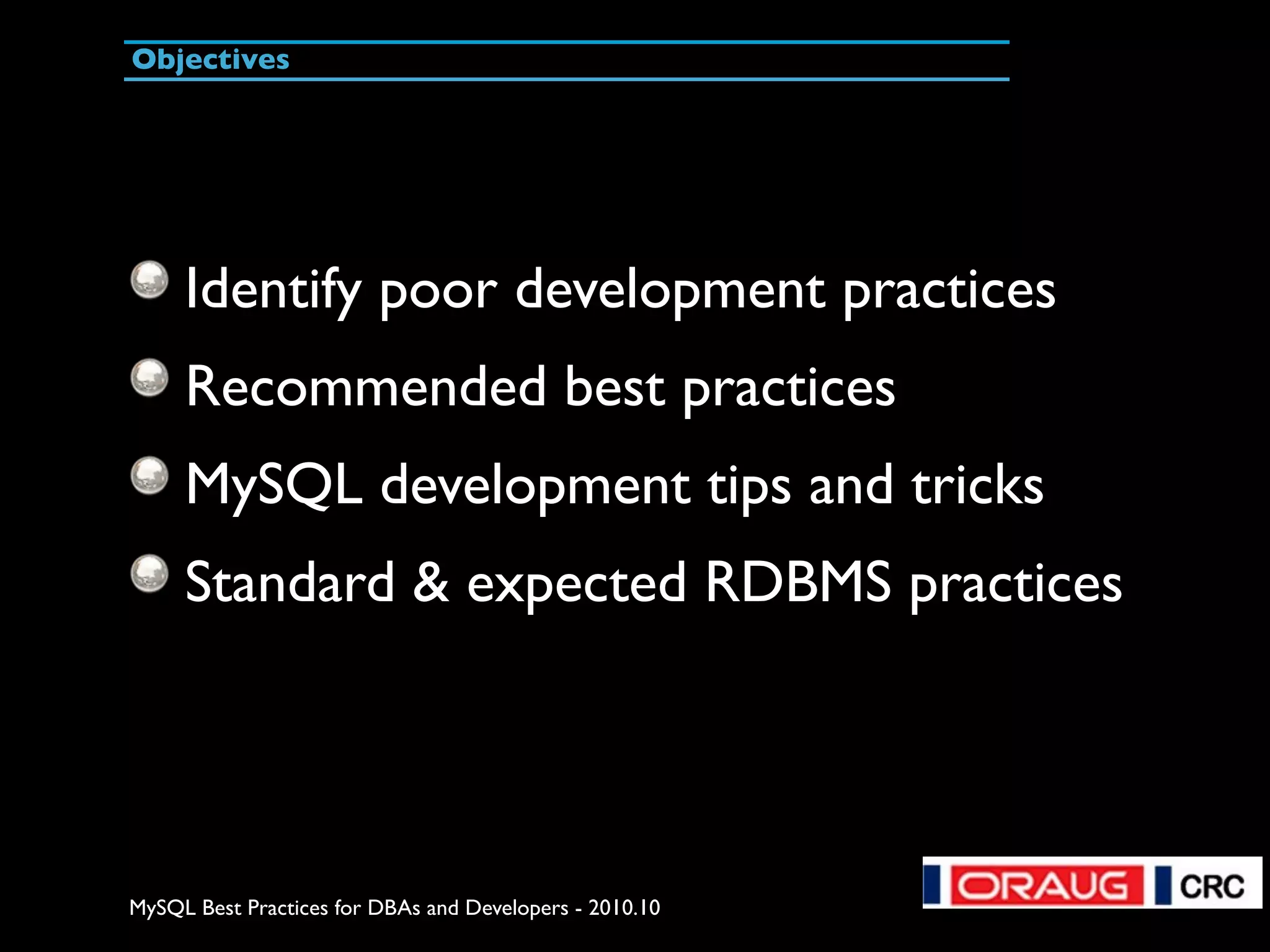 Objectives

Identify poor development practices

Recommended best practices

MySQL development tips and tricks

Standard & expected RDBMS practices

MySQL Best Practices for DBAs and Developers - 2010.10

ORAUG CRC